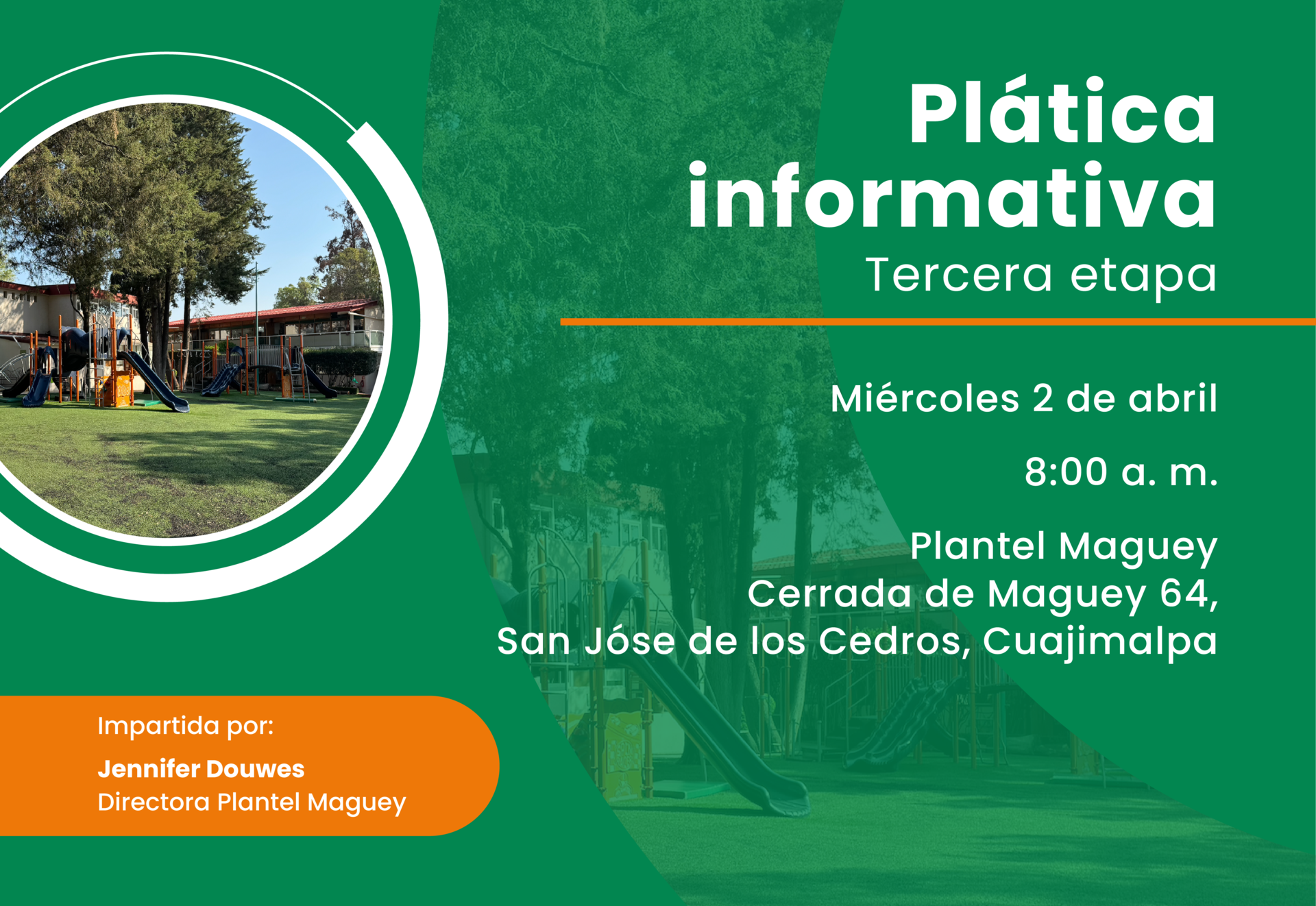 Plática informativa
Tercera etapa

Miércoles 2 de abril

8:00 a. m.

Plantel Maguey
Cerrada de Maguey 64,
San Jóse de los Cedros, Cuajimalpa

Impartida por:
Jennifer Douwes
Directora Plantel Maguey